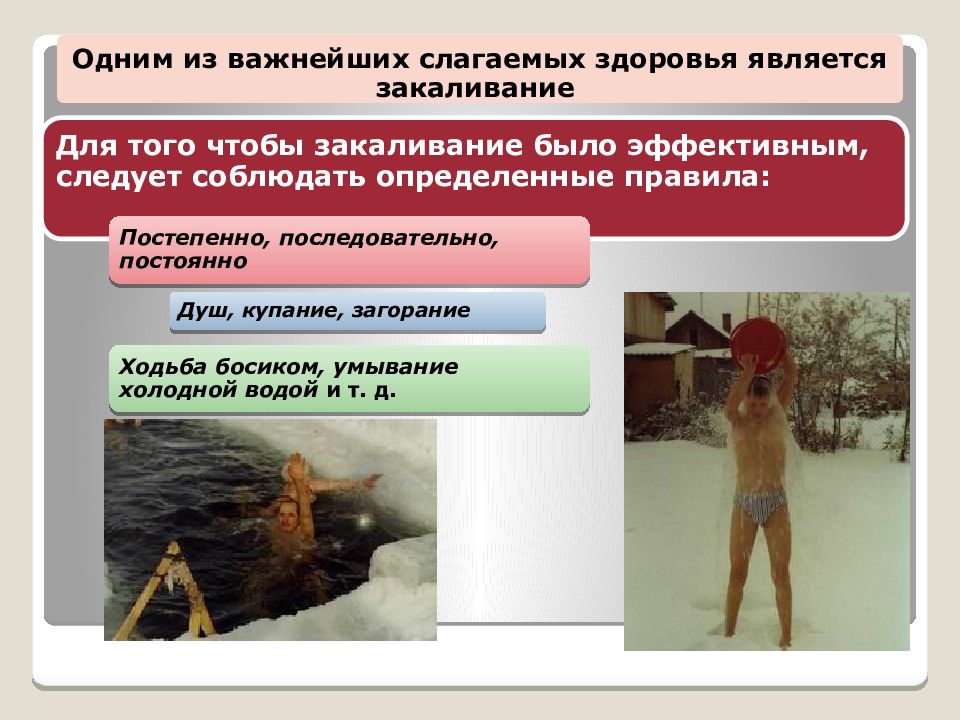 Одним из важнейших слагаемых здоровья является закаливание

Для того чтобы закаливание было эффективным, следует соблюдать определенные правила:

Постепенно, последовательно, постоянно

Душ, купание, загорание

Ходьба босиком, умывание холодной водой и т. д.